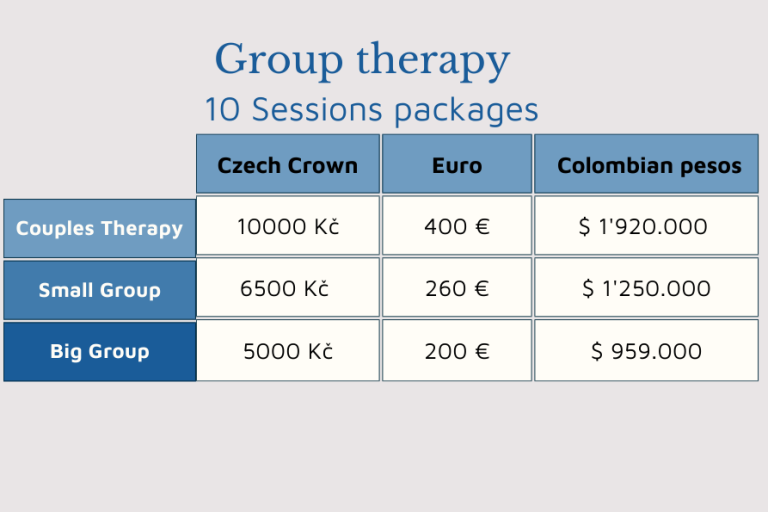 Group therapy

10 Sessions packages

| | Czech Crown | Euro | Colombian pesos |
|---|---|---|---|
| Couples Therapy | 10000 Kč | 400 € | \$ 1'920.000 |
| Small Group | 6500 Kč | 260 € | \$ 1'250.000 |
| Big Group | 5000 Kč | 200 € | \$ 959.000 |